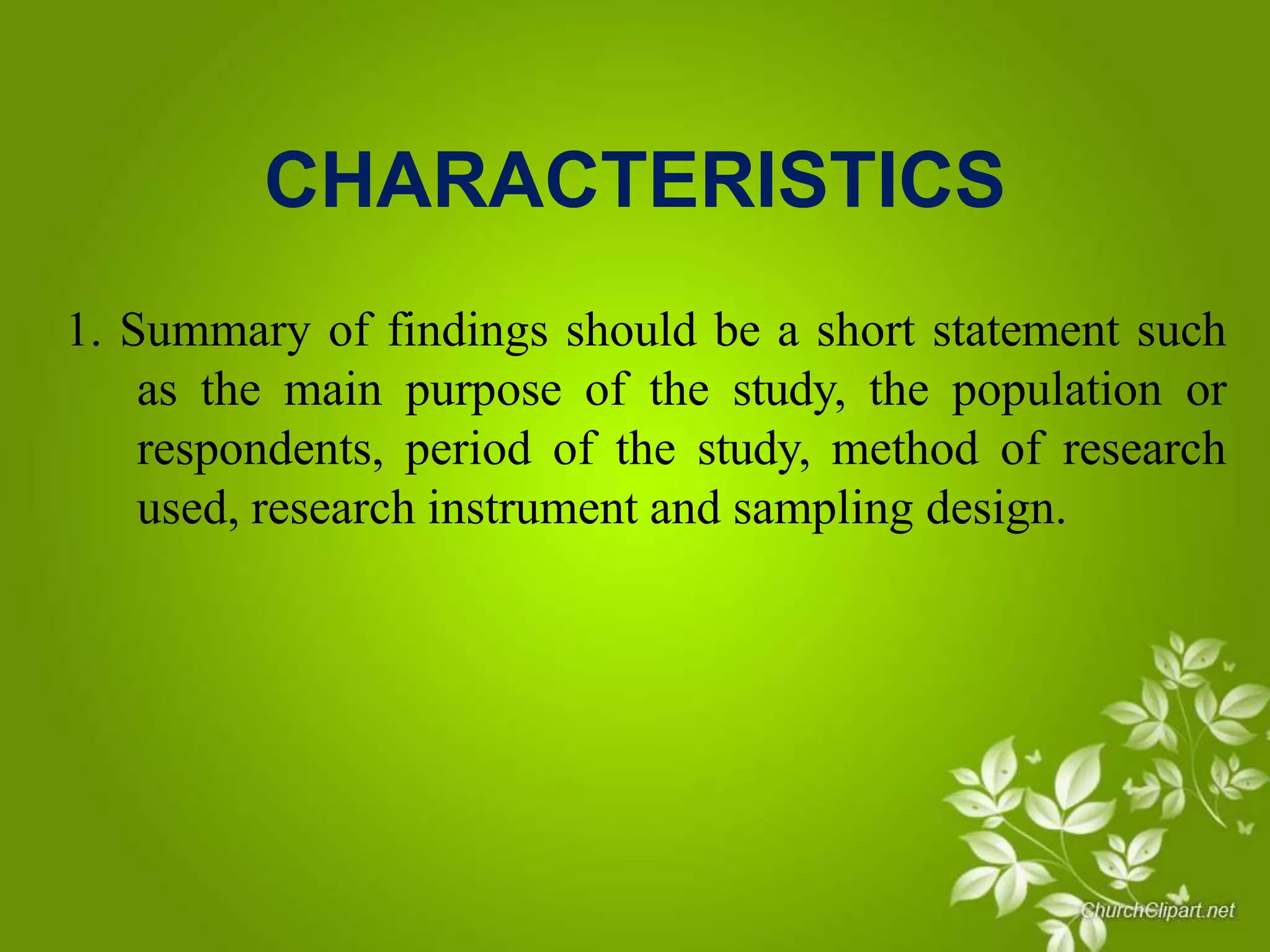 CHARACTERISTICS

1. Summary of findings should be a short statement such as the main purpose of the study, the population or respondents, period of the study, method of research used, research instrument and sampling design.

ChurchClipart.net